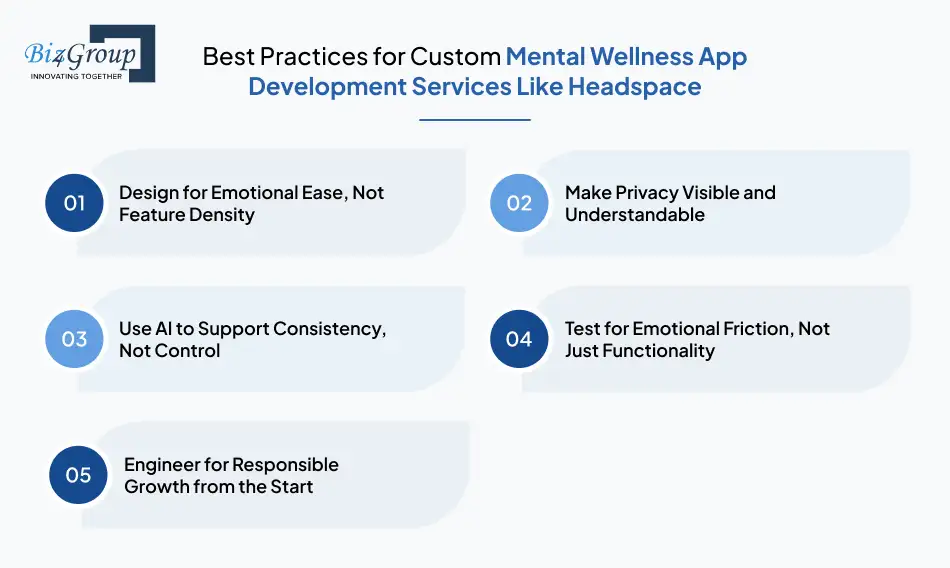 Biz4Group
INNOVATING TOGETHER

Best Practices for Custom Mental Wellness App Development Services Like Headspace

01 Design for Emotional Ease, Not Feature Density

02 Make Privacy Visible and Understandable

03 Use AI to Support Consistency, Not Control

04 Test for Emotional Friction, Not Just Functionality

05 Engineer for Responsible Growth from the Start